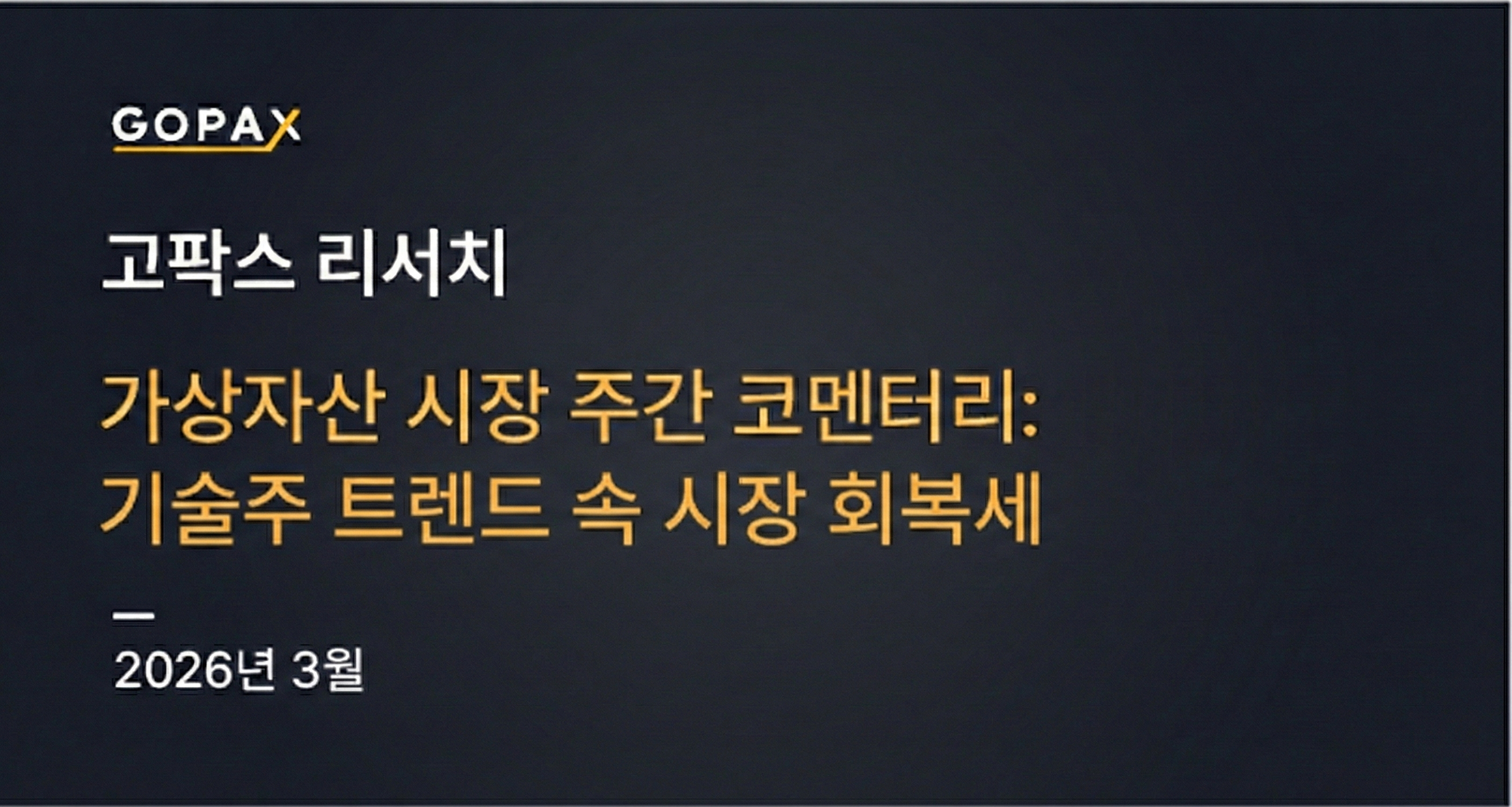 GOPAX

고팍스 리서치

가상자산 시장 주간 코멘터리:
기술주 트렌드 속 시장 회복세

—
2026년 3월